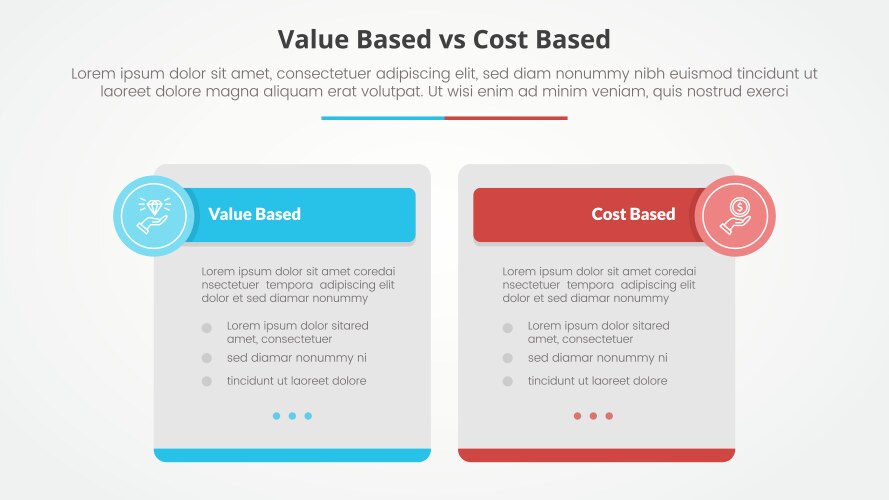 Value Based vs Cost Based

Lorem ipsum dolor sit amet, consectetuer adipiscing elit, sed diam nonummy nibh euismod tincidunt ut laoreet dolore magna aliquam erat volutpat. Ut wisi enim ad minim veniam, quis nostrud exerci

Value Based

Lorem ipsum dolor sit amet coredai nsectetuer tempora adipiscing elit dolor et sed diamar nonummy

Lorem ipsum dolor sitared amet, consectetuer

sed diamar nonummy ni

tincidunt ut laoreet dolore

Cost Based

Lorem ipsum dolor sit amet coredai nsectetuer tempora adipiscing elit dolor et sed diamar nonummy

Lorem ipsum dolor sitared amet, consectetuer

sed diamar nonummy ni

tincidunt ut laoreet dolore